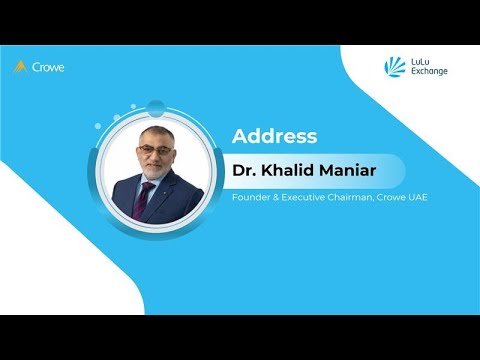 Crowe

LuLu Exchange

Address

Dr. Khalid Maniar

Founder & Executive Chairman, Crowe UAE